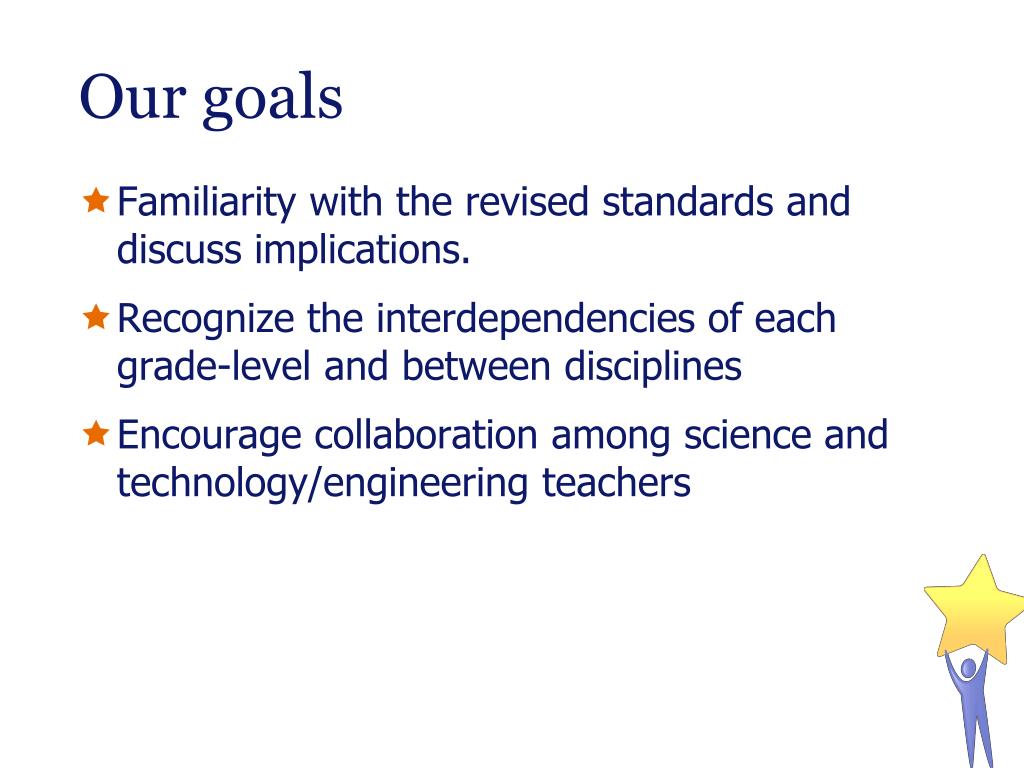 Our goals

Familiarity with the revised standards and discuss implications.

Recognize the interdependencies of each grade-level and between disciplines

Encourage collaboration among science and technology/engineering teachers